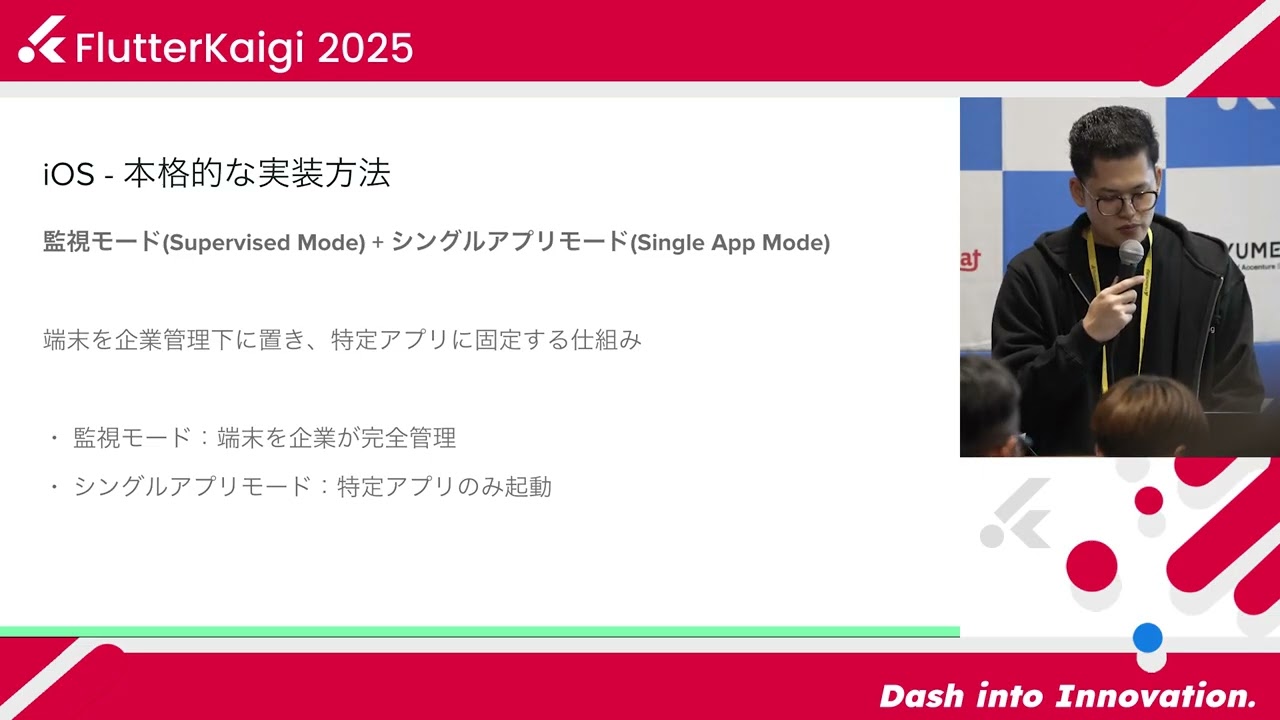 FlutterKaigi 2025

iOS - 本格的な実装方法

監視モード(Supervised Mode) + シングルアプリモード(Single App Mode)

端末を企業管理下に置き、特定アプリに固定する仕組み

・ 監視モード：端末を企業が完全管理
・ シングルアプリモード：特定アプリのみ起動

YUME

Dash into Innovation.